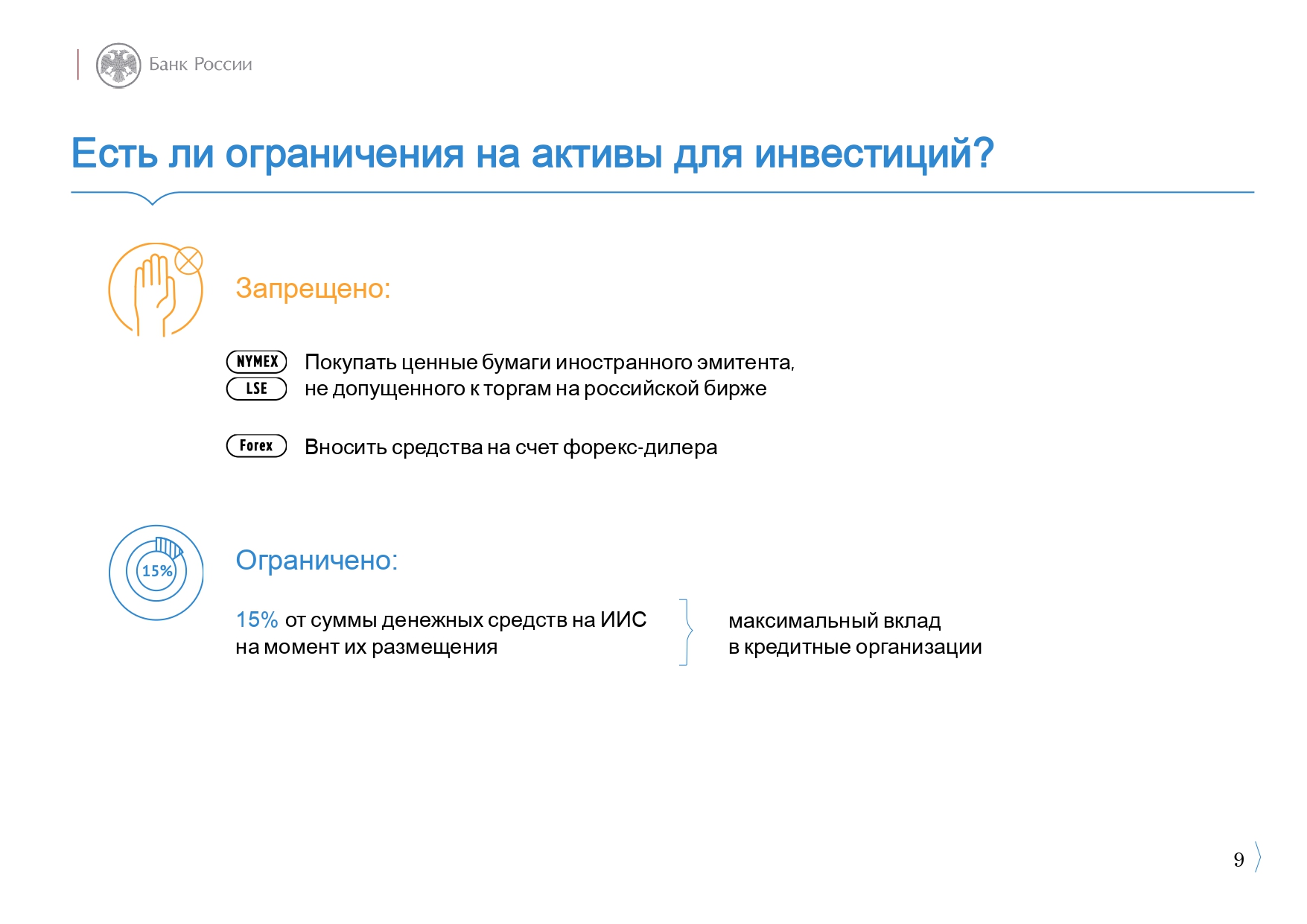 Банк России

Есть ли ограничения на активы для инвестиций?

Запрещено:

NYMEX
LSE
Покупать ценные бумаги иностранного эмитента, не допущенного к торгам на российской бирже

Forex
Вносить средства на счет форекс-дилера

15%

Ограничено:

15% от суммы денежных средств на ИИС на момент их размещения

максимальный вклад в кредитные организации

9